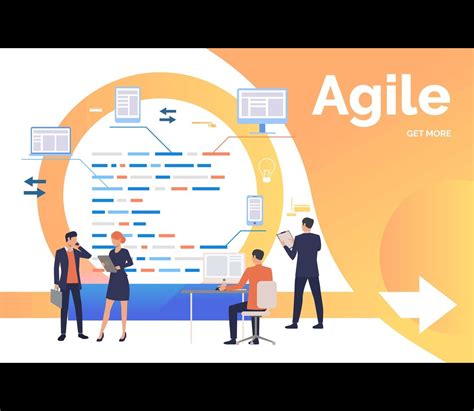 Agile

GET MORE